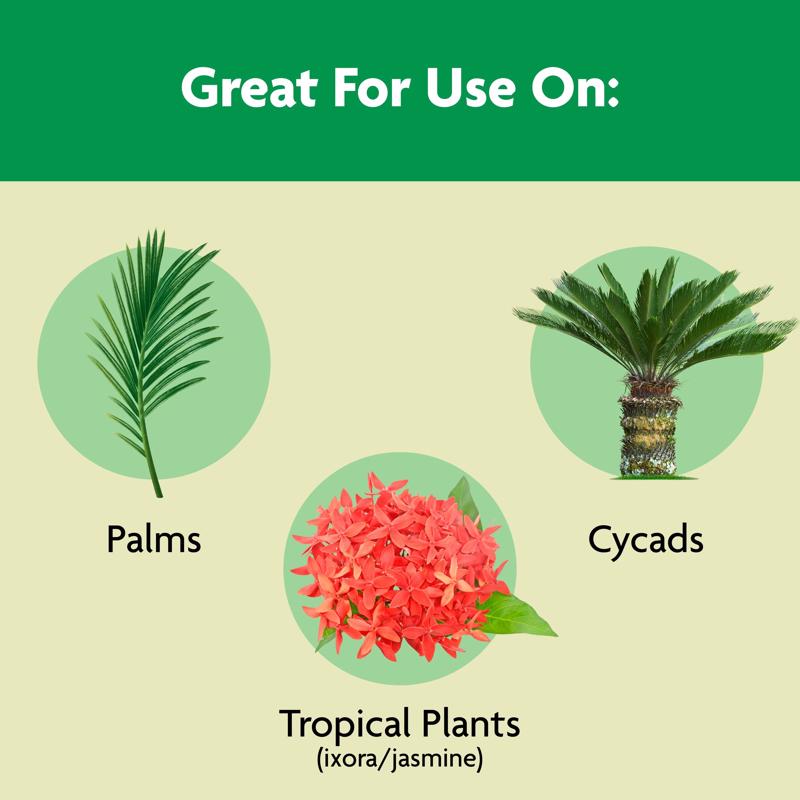 Great For Use On:

Palms

Cycads

Tropical Plants
(ixora/jasmine)